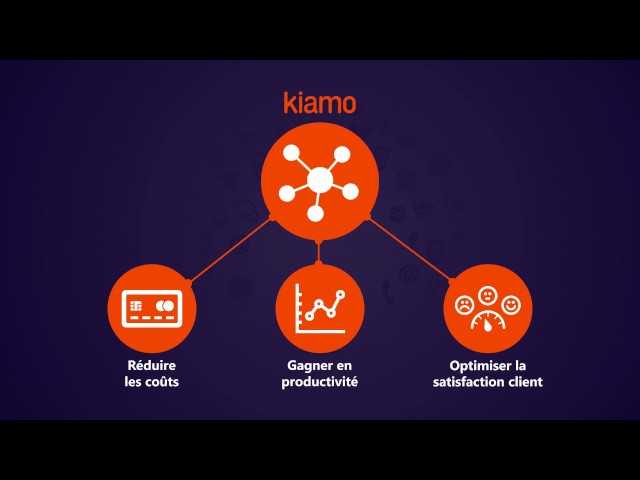 kiamo

Réduire les coûts

Gagner en productivité

Optimiser la satisfaction client